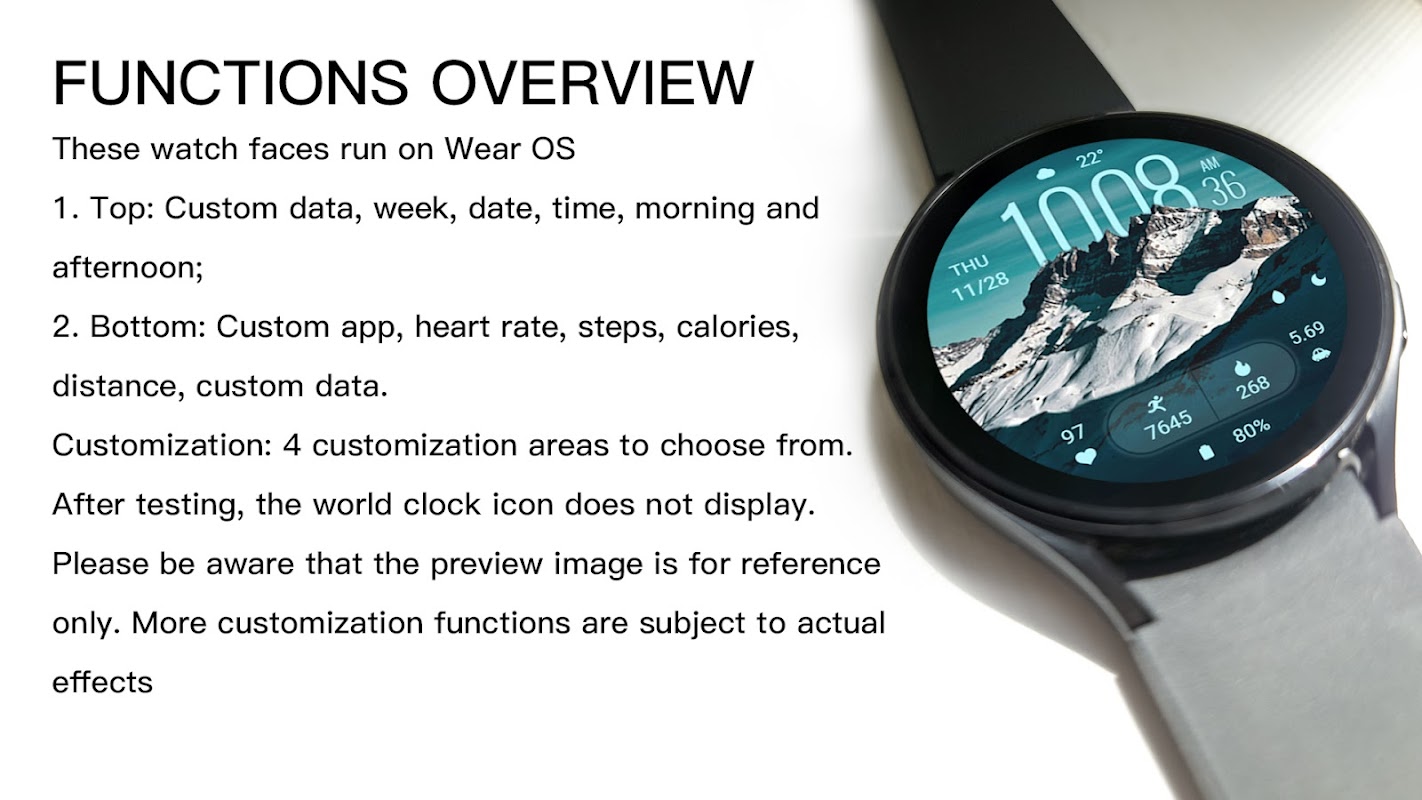 FUNCTIONS OVERVIEW

These watch faces run on Wear OS

1. Top: Custom data, week, date, time, morning and afternoon;

2. Bottom: Custom app, heart rate, steps, calories, distance, custom data.

Customization: 4 customization areas to choose from.

After testing, the world clock icon does not display.

Please be aware that the preview image is for reference only. More customization functions are subject to actual effects

22°
1008
AM
36
THU
11/28
5.69
268
7645
97
80%